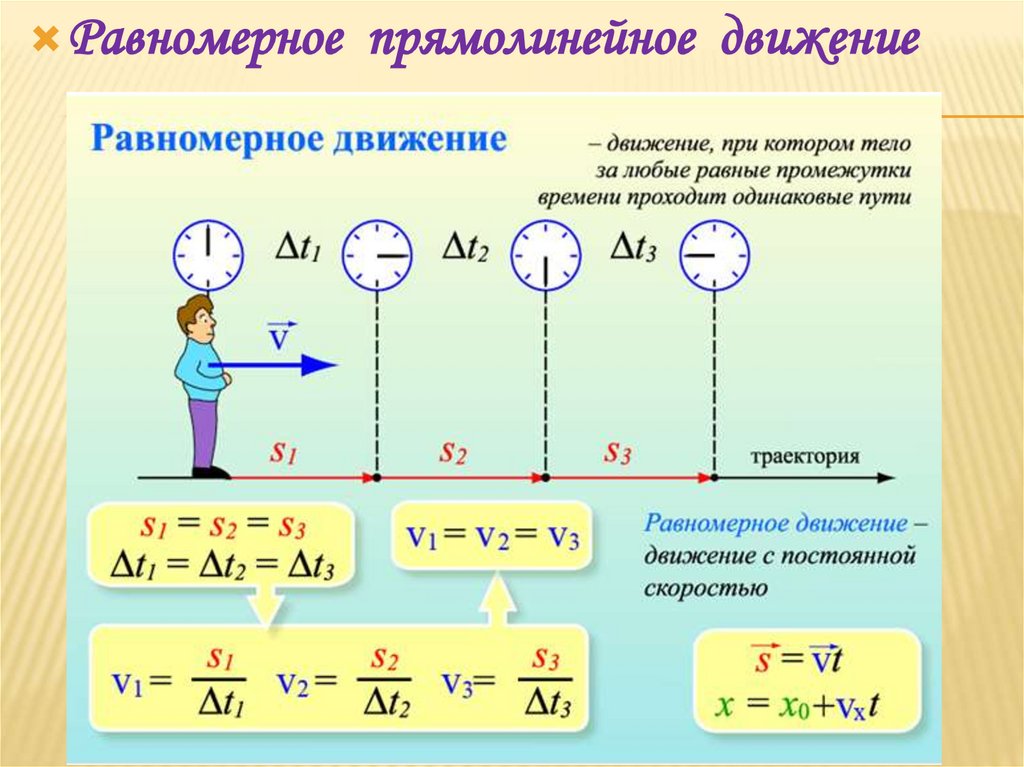 Равномерное прямолинейное движение

Равномерное движение – движение, при котором тело за любые равные промежутки времени проходит одинаковые пути

$\Delta t_1$ $\Delta t_2$ $\Delta t_3$

$\vec{v}$

$s_1$ $s_2$ $s_3$ траектория

$s_1 = s_2 = s_3$
$\Delta t_1 = \Delta t_2 = \Delta t_3$

$v_1 = v_2 = v_3$

Равномерное движение – движение с постоянной скоростью

$v_1 = \frac{s_1}{\Delta t_1}$ $v_2 = \frac{s_2}{\Delta t_2}$ $v_3 = \frac{s_3}{\Delta t_3}$

$\vec{s} = \vec{v}t$
$x = x_0 + v_x t$